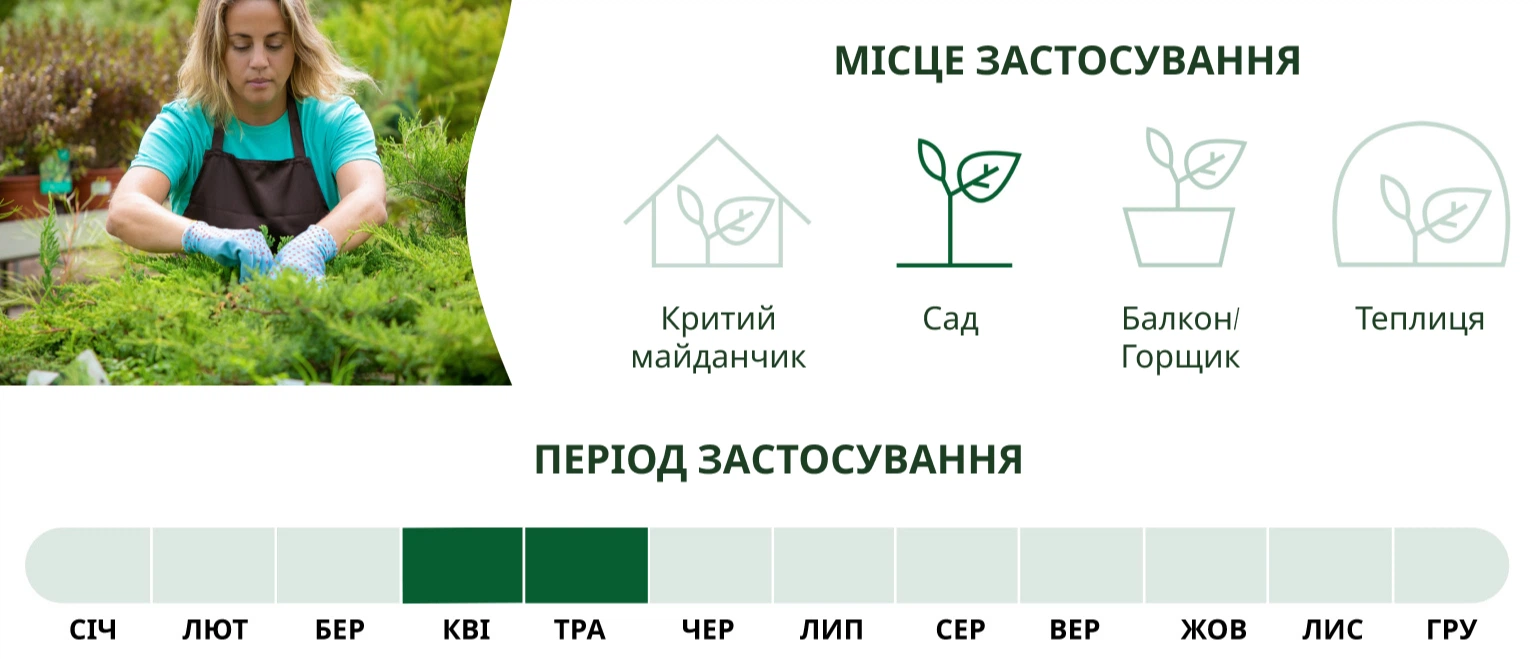 МІСЦЕ ЗАСТОСУВАННЯ

Критий майданчик

Сад

Балкон/ Горщик

Теплиця

ПЕРІОД ЗАСТОСУВАННЯ

СІЧ ЛЮТ БЕР КВІ ТРА ЧЕР ЛИП СЕР ВЕР ЖОВ ЛИС ГРУ